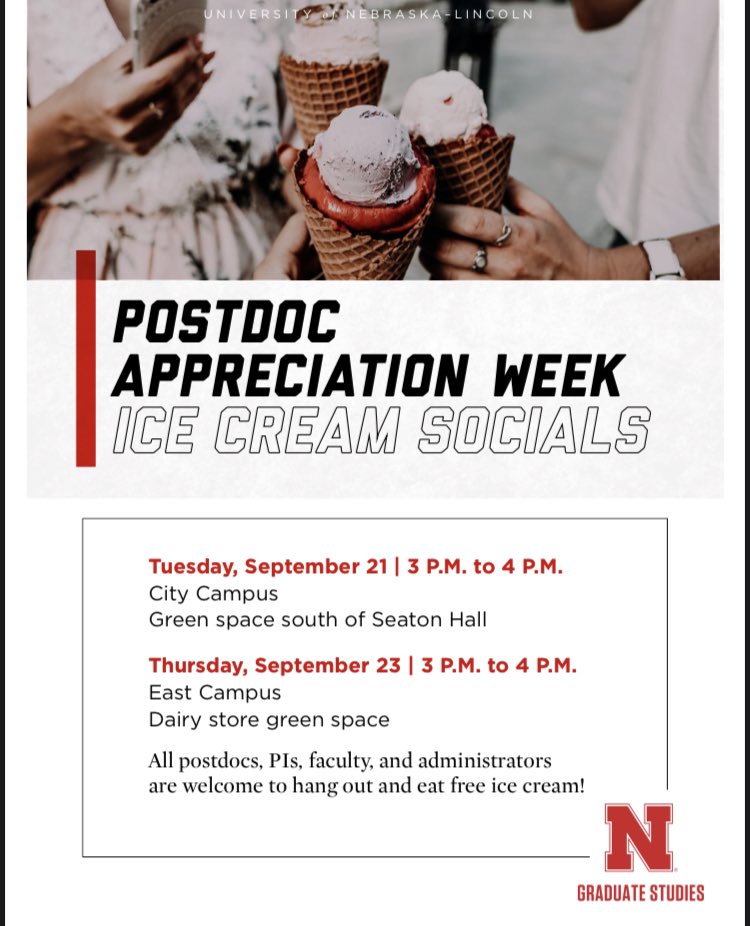 UNIVERSITY of NEBRASKA-LINCOLN

POSTDOC APPRECIATION WEEK
ICE CREAM SOCIALS

Tuesday, September 21 | 3 P.M. to 4 P.M.
City Campus
Green space south of Seaton Hall

Thursday, September 23 | 3 P.M. to 4 P.M.
East Campus
Dairy store green space

All postdocs, PIs, faculty, and administrators are welcome to hang out and eat free ice cream!

N
GRADUATE STUDIES